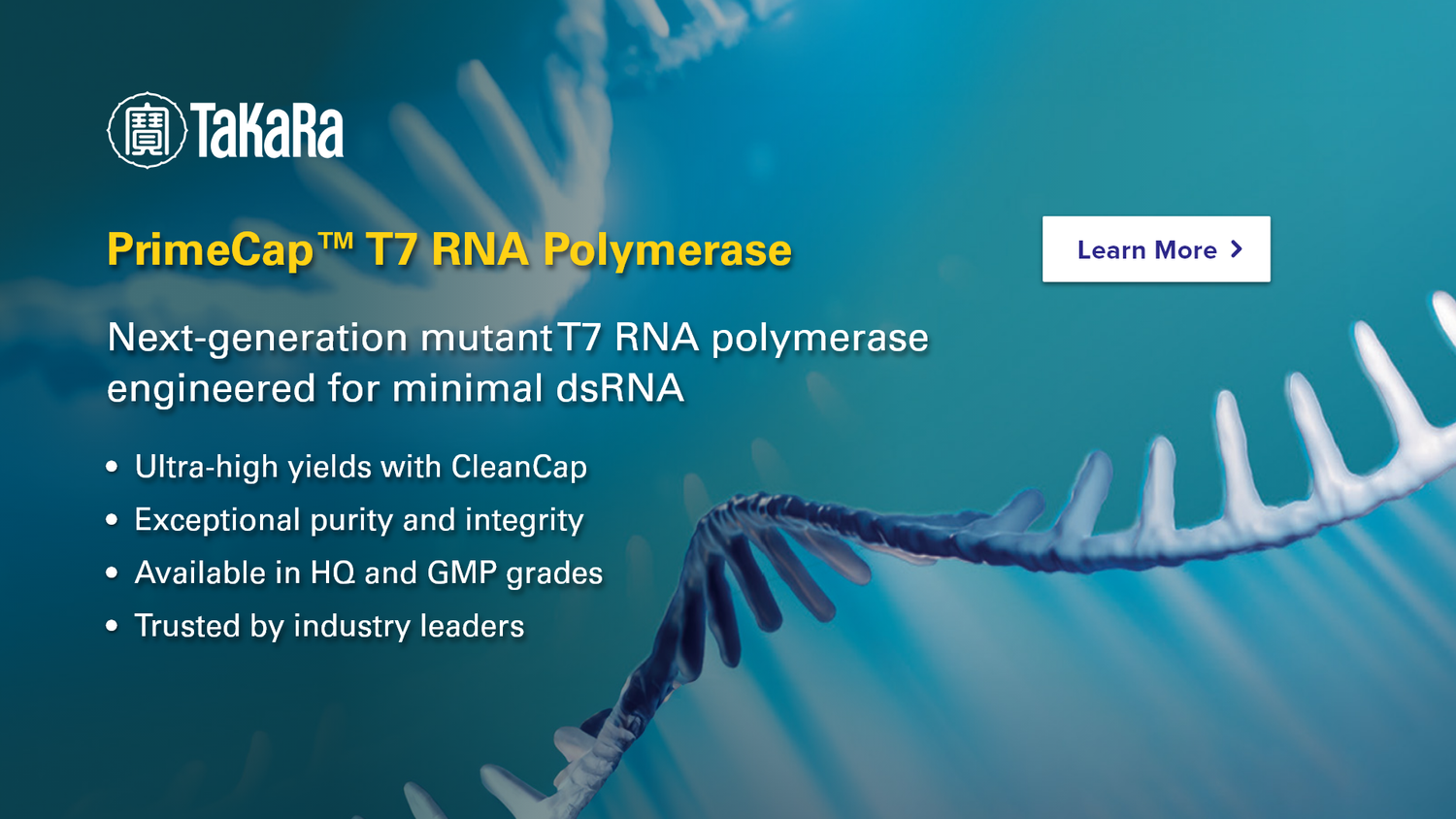 寶 TaKaRa

PrimeCap™ T7 RNA Polymerase

Learn More >

Next-generation mutant T7 RNA polymerase engineered for minimal dsRNA

• Ultra-high yields with CleanCap
• Exceptional purity and integrity
• Available in HQ and GMP grades
• Trusted by industry leaders